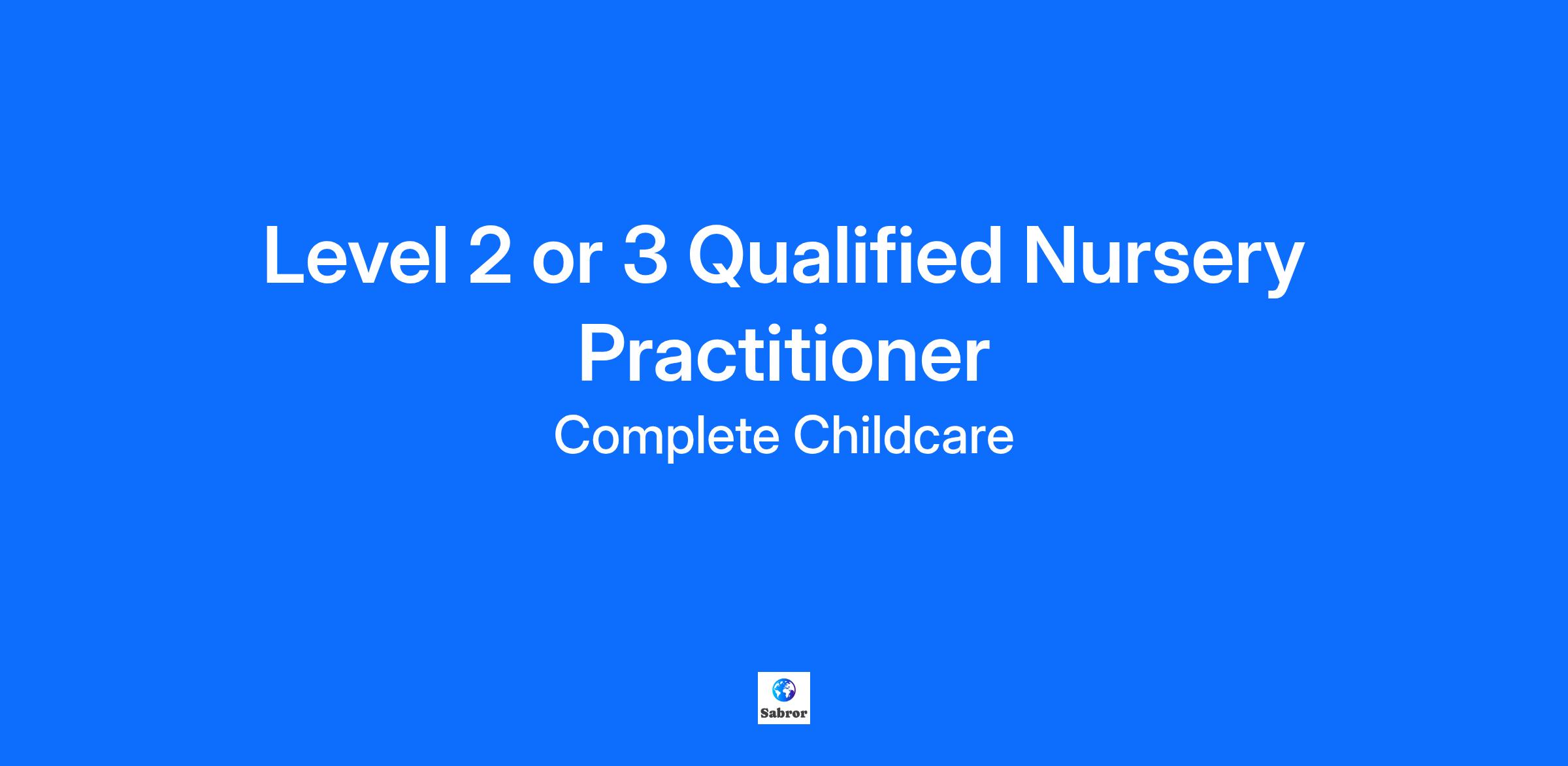 Level 2 or 3 Qualified Nursery Practitioner

Complete Childcare

Sabror